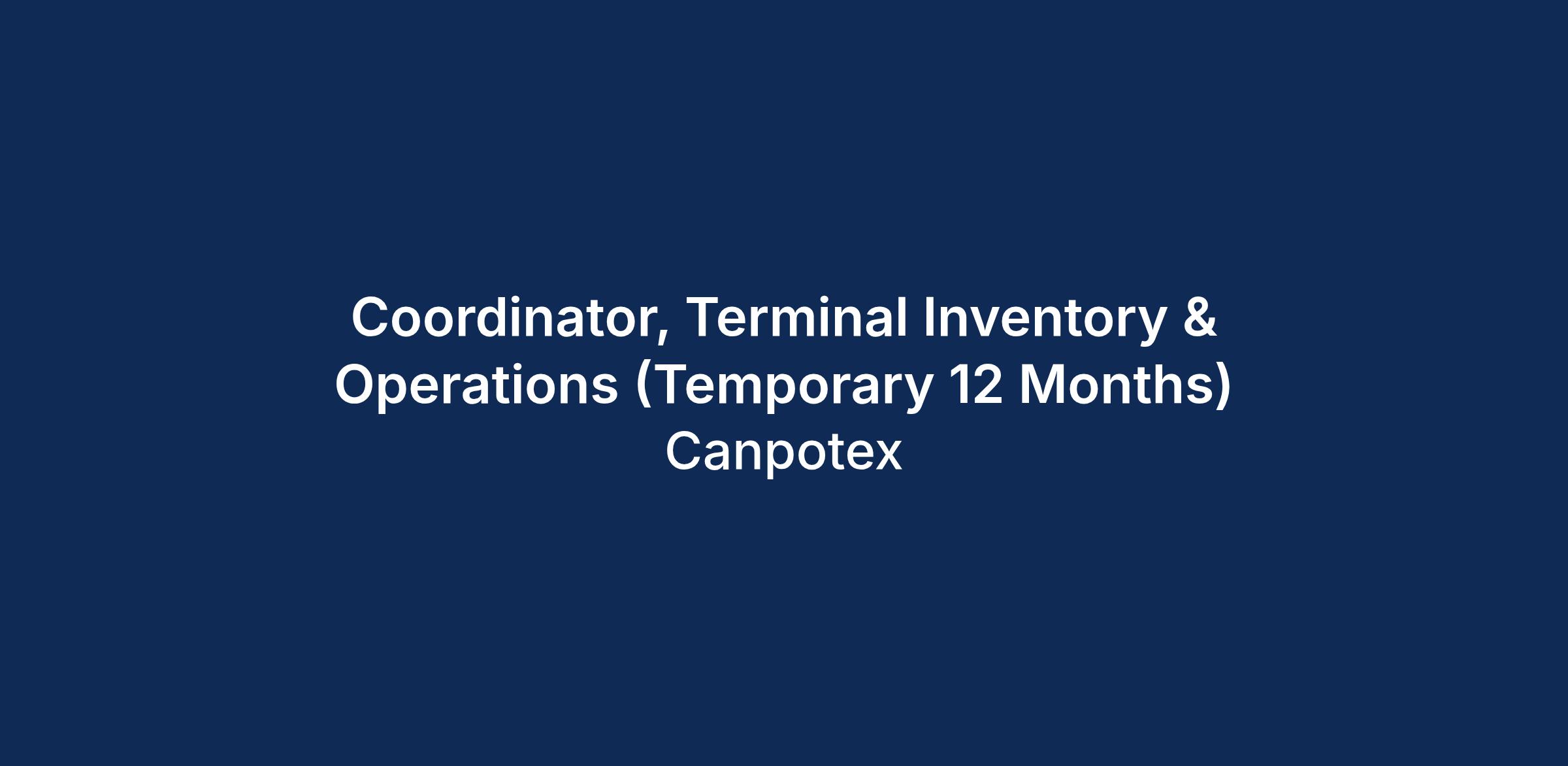 Coordinator, Terminal Inventory & Operations (Temporary 12 Months)

Canpotex